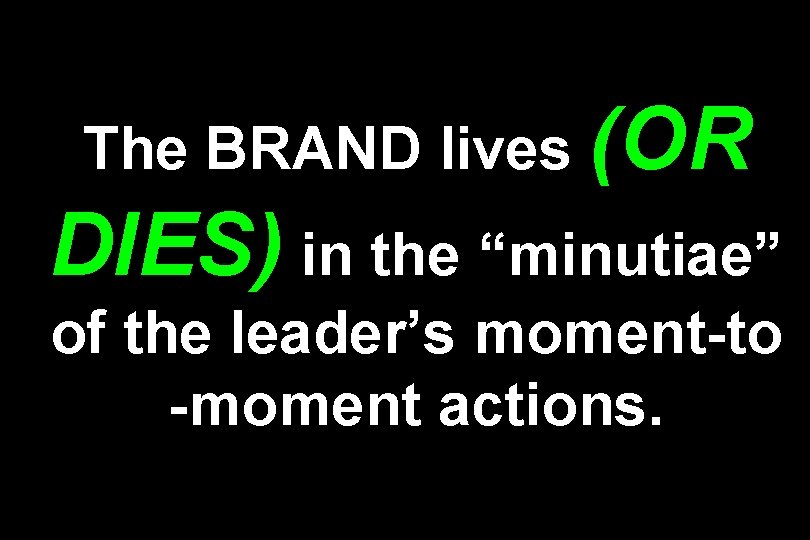 The BRAND lives (OR DIES) in the “minutiae” of the leader’s moment-to-moment actions.